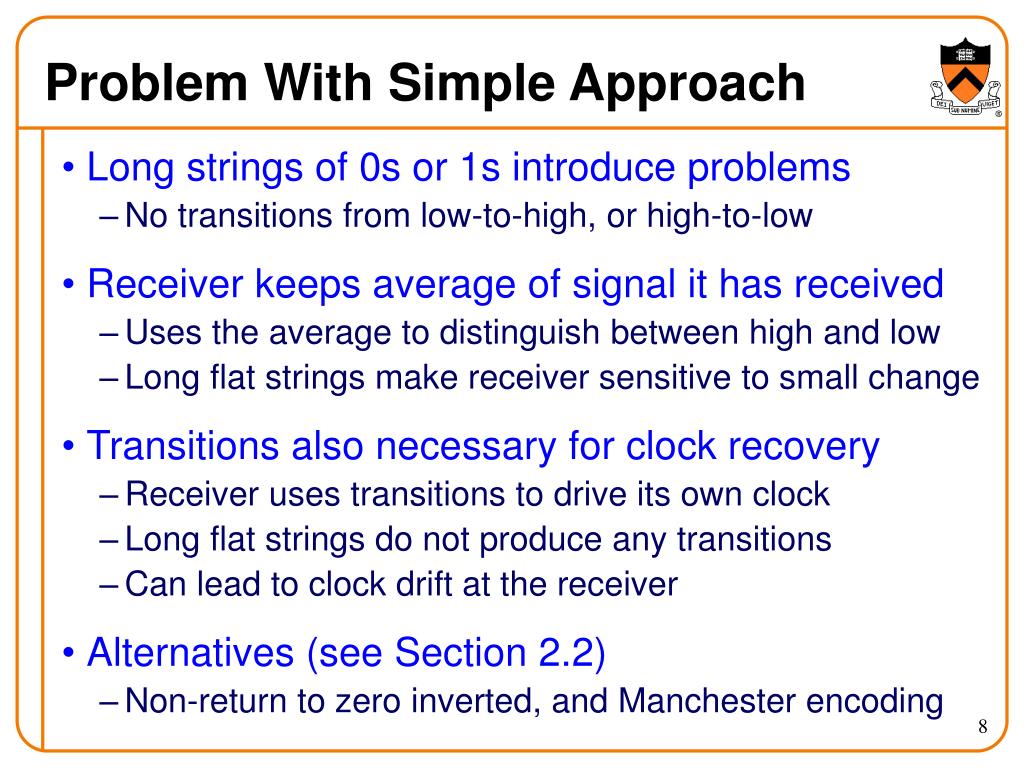 Problem With Simple Approach

DEI SUB NUMINE VIGET

• Long strings of 0s or 1s introduce problems
– No transitions from low-to-high, or high-to-low

• Receiver keeps average of signal it has received
– Uses the average to distinguish between high and low
– Long flat strings make receiver sensitive to small change

• Transitions also necessary for clock recovery
– Receiver uses transitions to drive its own clock
– Long flat strings do not produce any transitions
– Can lead to clock drift at the receiver

• Alternatives (see Section 2.2)
– Non-return to zero inverted, and Manchester encoding

8